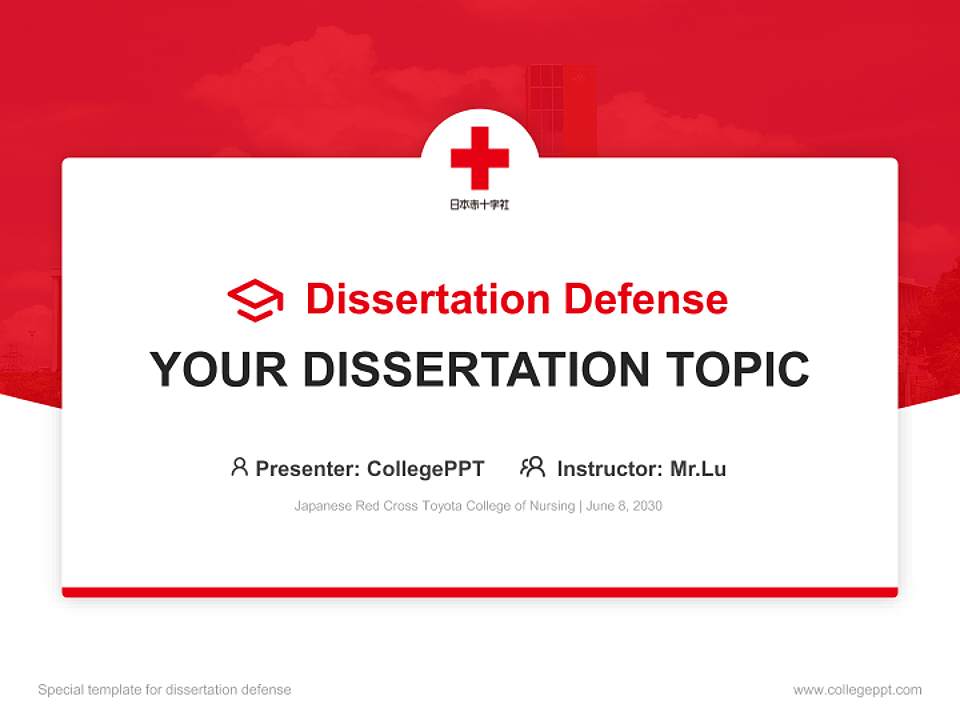 日本赤十字社

Dissertation Defense

YOUR DISSERTATION TOPIC

Presenter: CollegePPT Instructor: Mr.Lu

Japanese Red Cross Toyota College of Nursing | June 8, 2030

Special template for dissertation defense

www.collegeppt.com